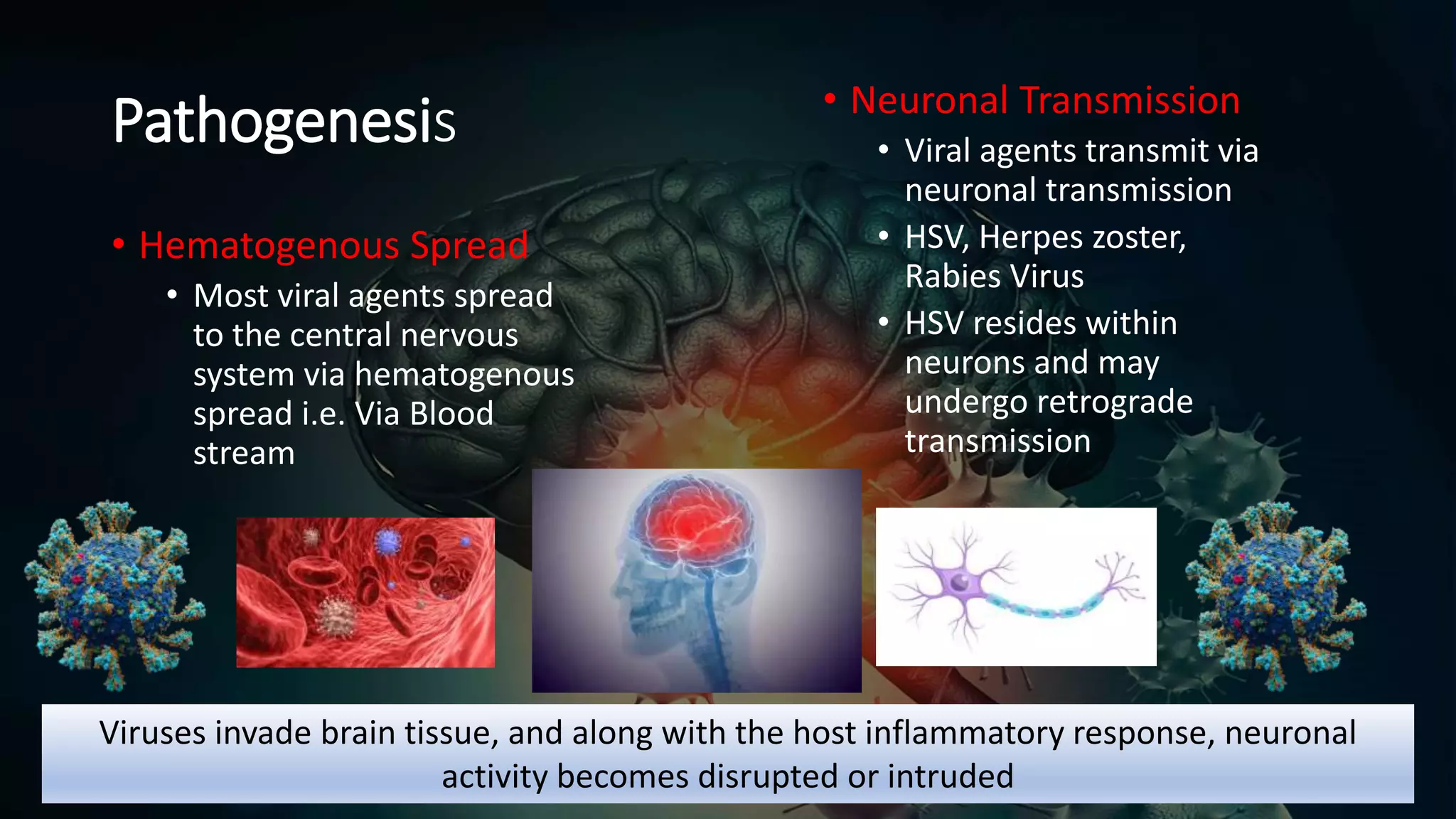 Pathogenesis

• Hematogenous Spread
  • Most viral agents spread to the central nervous system via hematogenous spread i.e. Via Blood stream

• Neuronal Transmission
  • Viral agents transmit via neuronal transmission
  • HSV, Herpes zoster, Rabies Virus
  • HSV resides within neurons and may undergo retrograde transmission

Viruses invade brain tissue, and along with the host inflammatory response, neuronal activity becomes disrupted or intruded